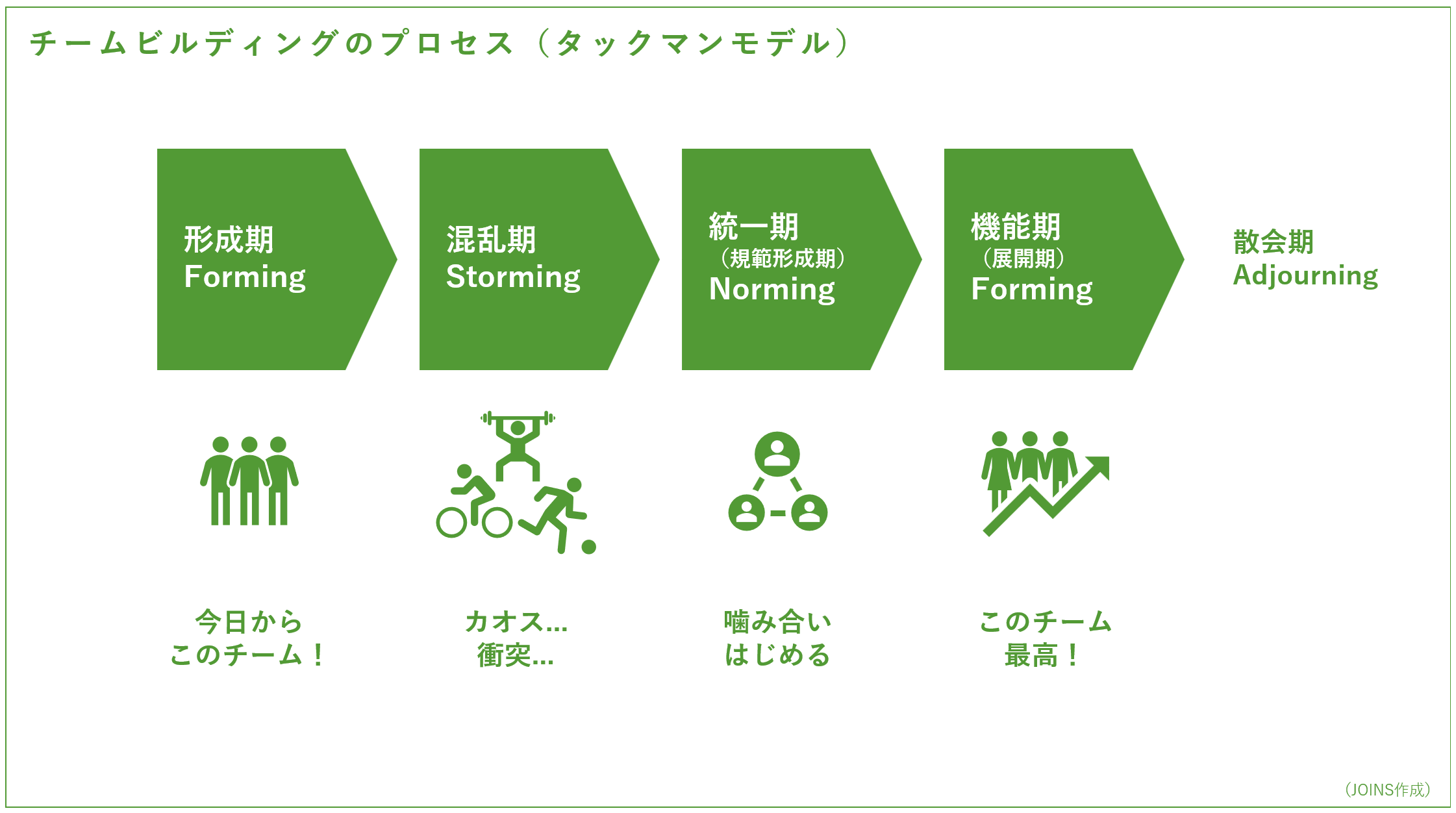 チームビルディングのプロセス（タックマンモデル）

形成期
Forming

混乱期
Storming

統一期
（規範形成期）
Norming

機能期
（展開期）
Forming

散会期
Adjourning

今日から
このチーム！

カオス…
衝突…

噛み合い
はじめる

このチーム
最高！

（JOINS作成）